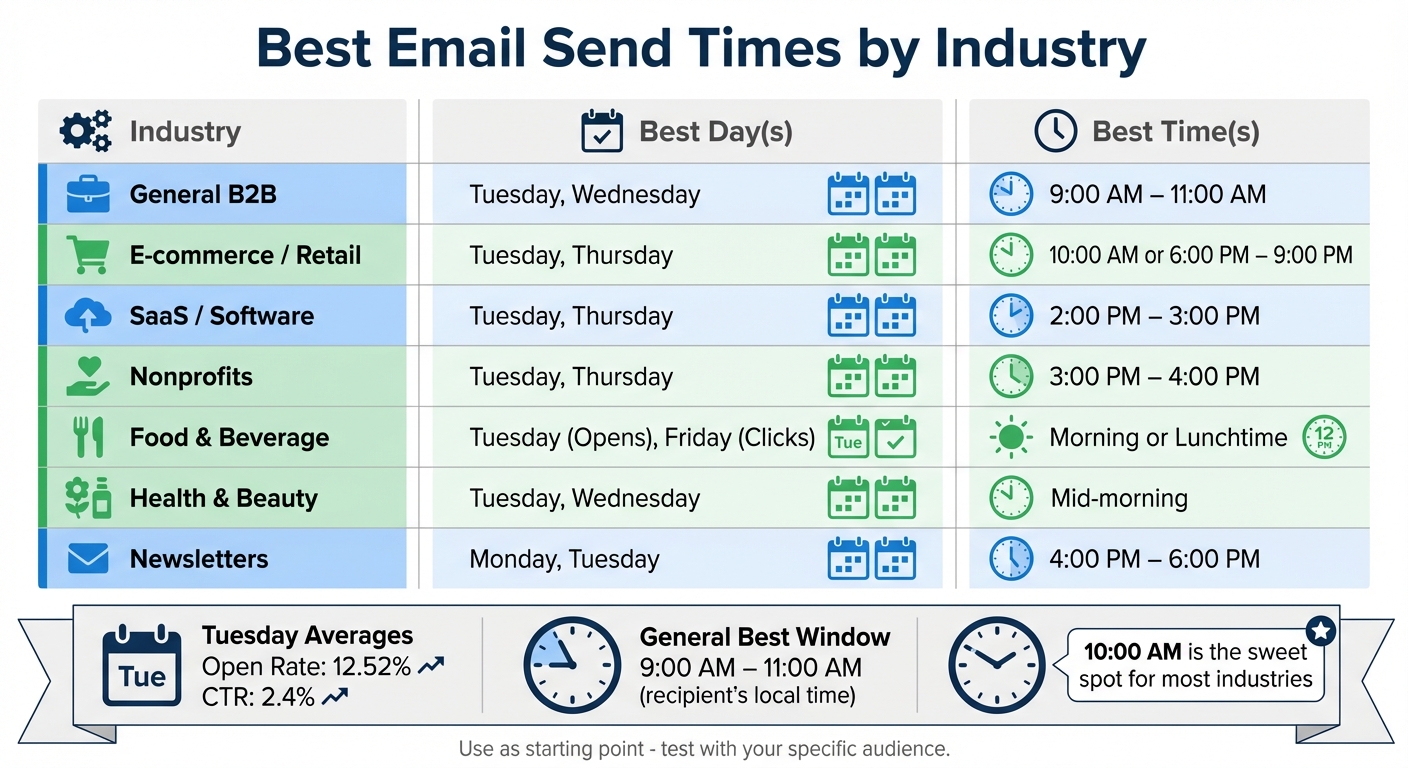 Best Email Send Times by Industry

| Industry | Best Day(s) | Best Time(s) |
|---|---|---|
| General B2B | Tuesday, Wednesday | 9:00 AM – 11:00 AM |
| E-commerce / Retail | Tuesday, Thursday | 10:00 AM or 6:00 PM – 9:00 PM |
| SaaS / Software | Tuesday, Thursday | 2:00 PM – 3:00 PM |
| Nonprofits | Tuesday, Thursday | 3:00 PM – 4:00 PM |
| Food & Beverage | Tuesday (Opens), Friday (Clicks) Tue | Morning or Lunchtime 12 PM |
| Health & Beauty | Tuesday, Wednesday | Mid-morning |
| Newsletters | Monday, Tuesday | 4:00 PM – 6:00 PM |

Tue
Tuesday Averages
Open Rate: 12.52%
CTR: 2.4%

General Best Window
9:00 AM – 11:00 AM
(recipient's local time)

10:00 AM is the sweet spot for most industries

Use as starting point - test with your specific audience.